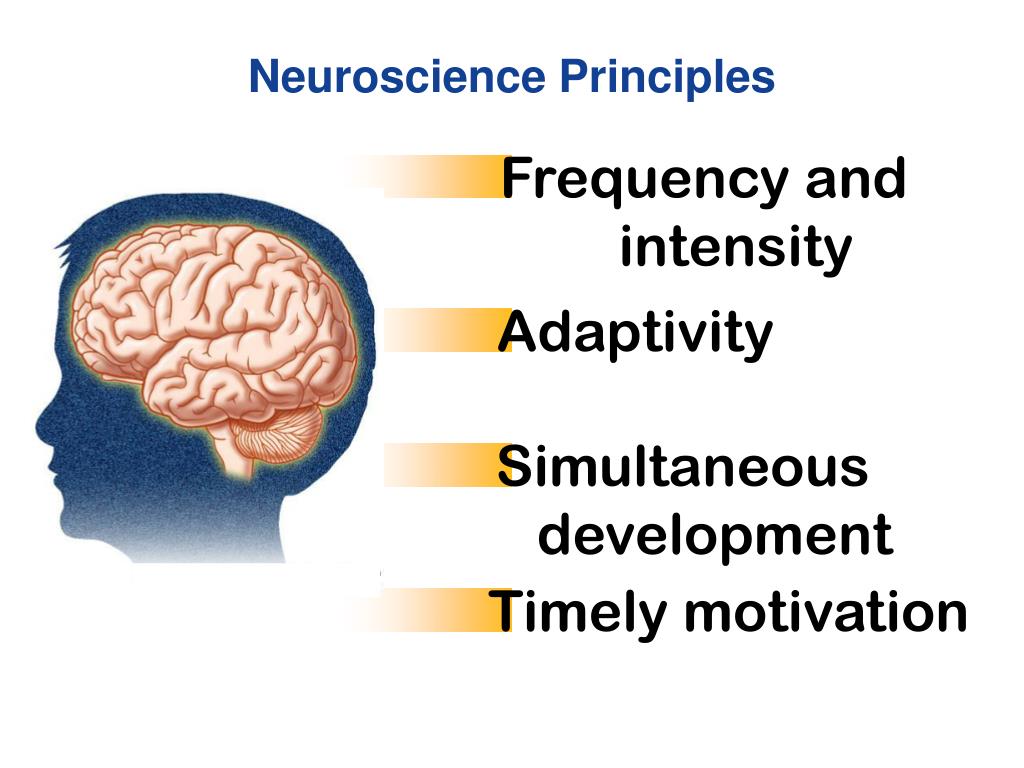 Neuroscience Principles

Frequency and intensity

Adaptivity

Simultaneous development

Timely motivation